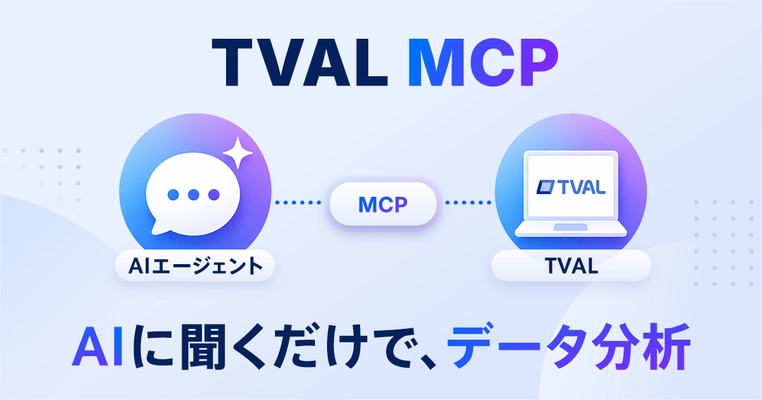 TVAL MCP

AIエージェント

MCP

TVAL

TVAL

AIに聞くだけで、データ分析